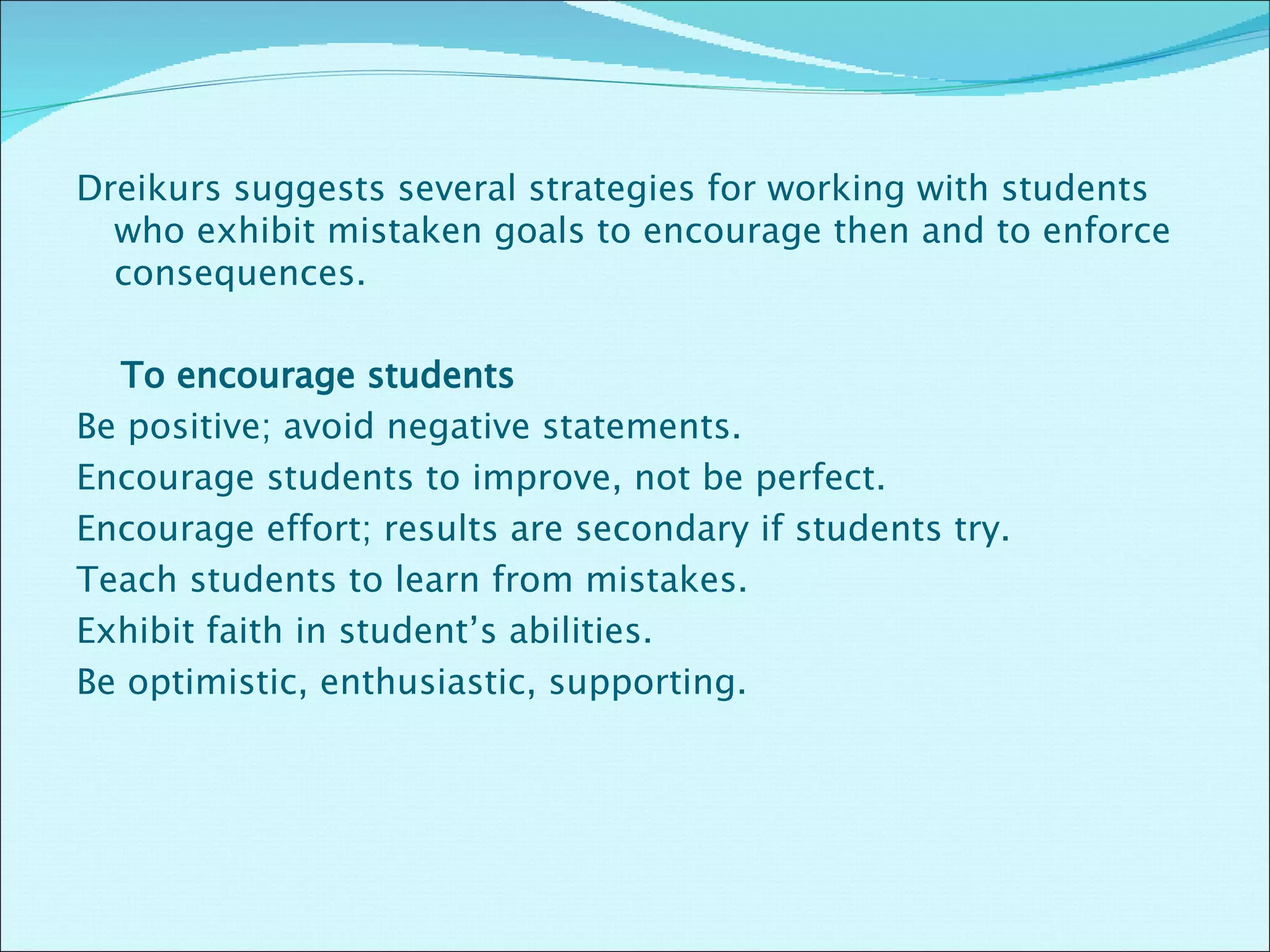 Dreikurs suggests several strategies for working with students who exhibit mistaken goals to encourage then and to enforce consequences.

To encourage students

Be positive; avoid negative statements.

Encourage students to improve, not be perfect.

Encourage effort; results are secondary if students try.

Teach students to learn from mistakes.

Exhibit faith in student’s abilities.

Be optimistic, enthusiastic, supporting.